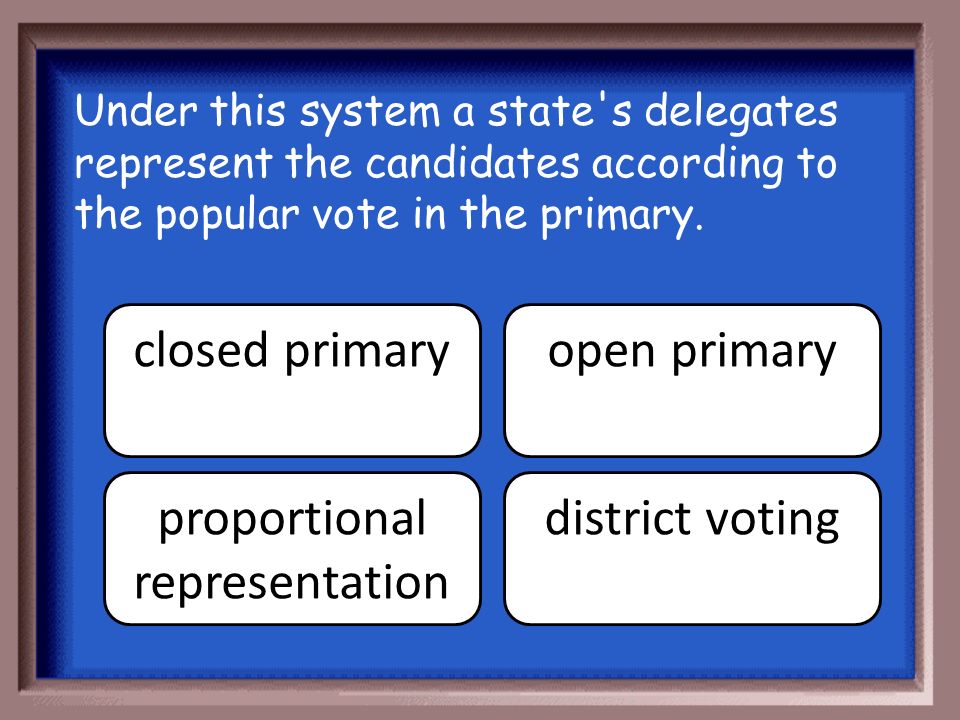 Under this system a state's delegates represent the candidates according to the popular vote in the primary.

closed primary

open primary

proportional representation

district voting